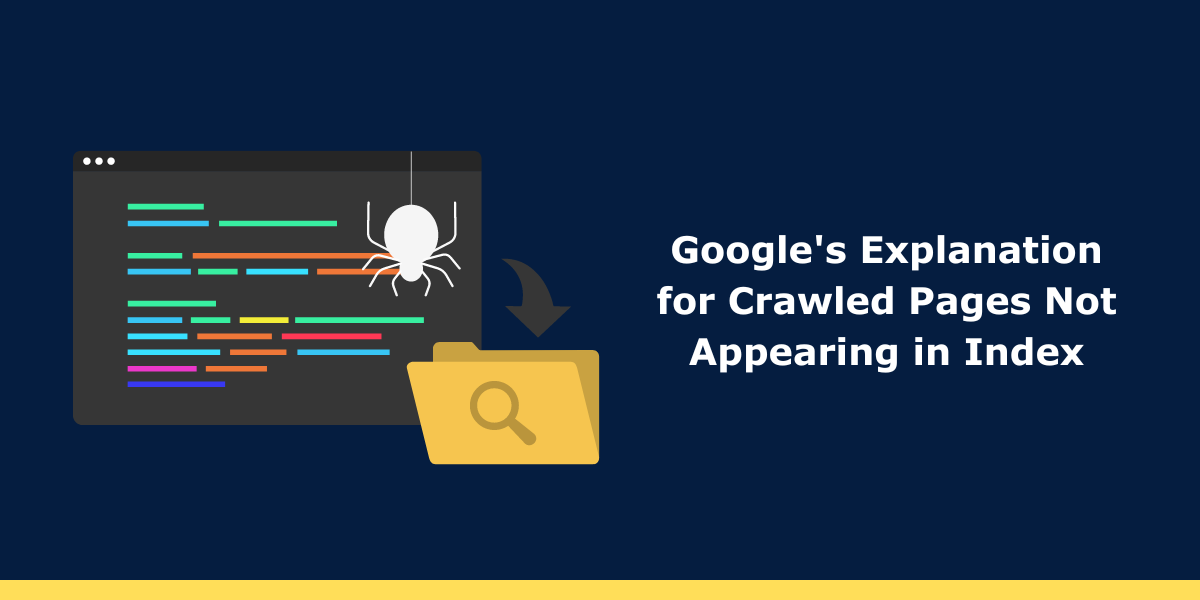 Google's Explanation for Crawled Pages Not Appearing in Index